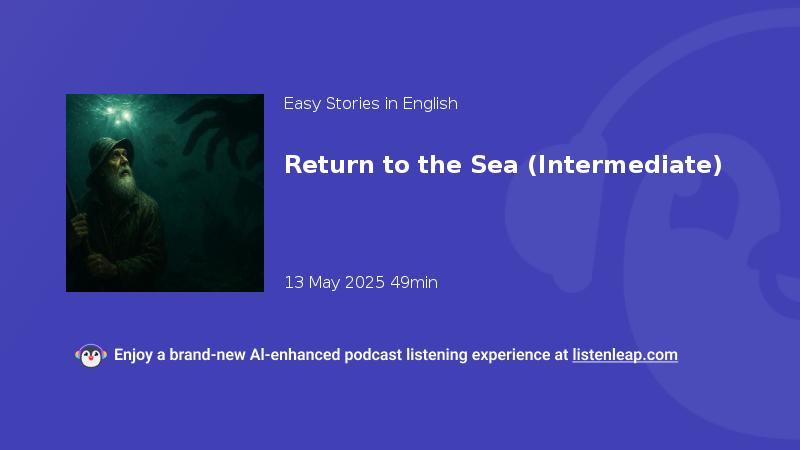 Easy Stories in English

Return to the Sea (Intermediate)

13 May 2025 49min

Enjoy a brand-new AI-enhanced podcast listening experience at listenleap.com